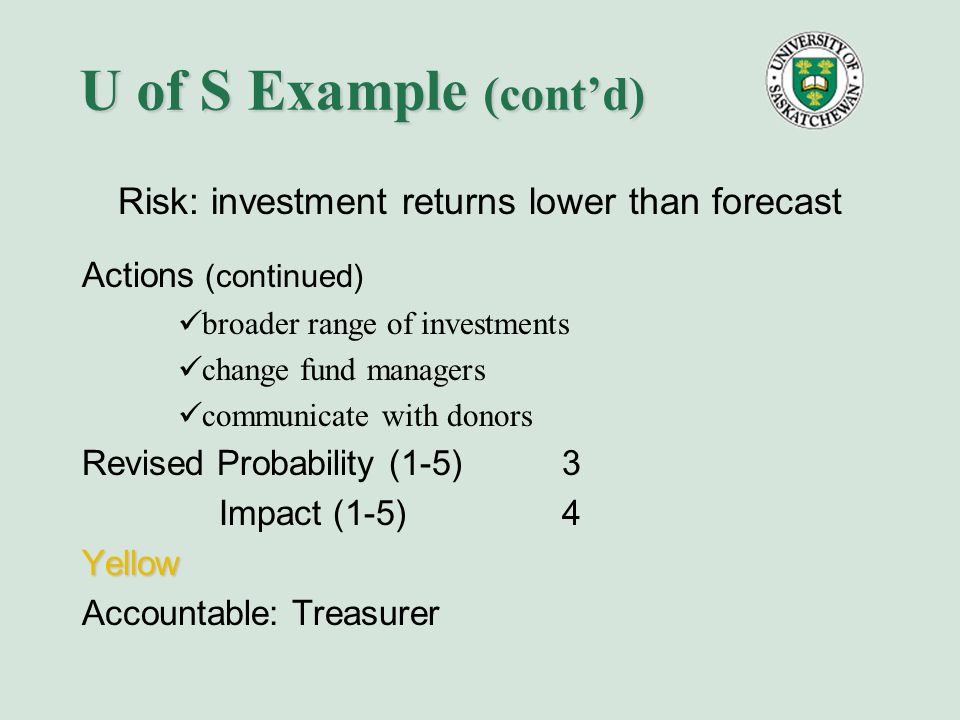 U of S Example (cont'd)

UNIVERSITY OF SASKATCHEWAN

Risk: investment returns lower than forecast

Actions (continued)

✓broader range of investments

✓change fund managers

✓communicate with donors

Revised Probability (1-5) 3

Impact (1-5) 4

Yellow

Accountable: Treasurer